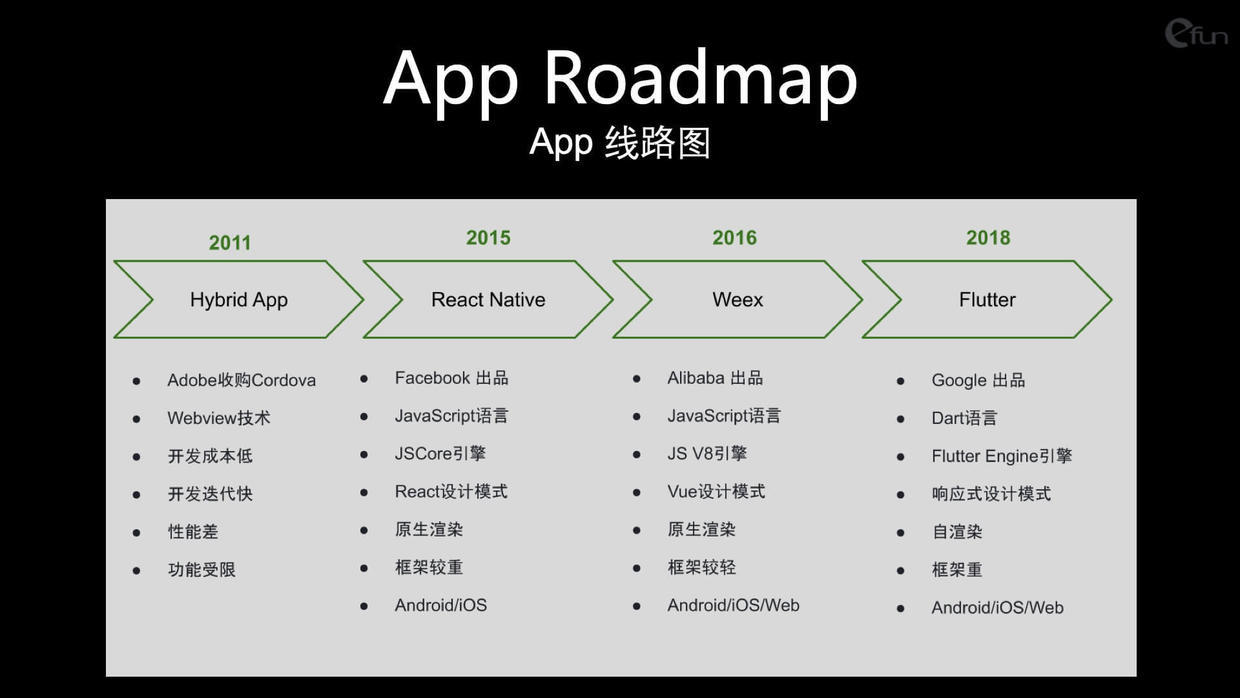 efun

App Roadmap
App 线路图

2011
Hybrid App

- Adobe收购Cordova
- Webview技术
- 开发成本低
- 开发迭代快
- 性能差
- 功能受限

2015
React Native

- Facebook 出品
- JavaScript语言
- JSCore引擎
- React设计模式
- 原生渲染
- 框架较重
- Android/iOS

2016
Weex

- Alibaba 出品
- JavaScript语言
- JS V8引擎
- Vue设计模式
- 原生渲染
- 框架较轻
- Android/iOS/Web

2018
Flutter

- Google 出品
- Dart语言
- Flutter Engine引擎
- 响应式设计模式
- 自渲染
- 框架重
- Android/iOS/Web